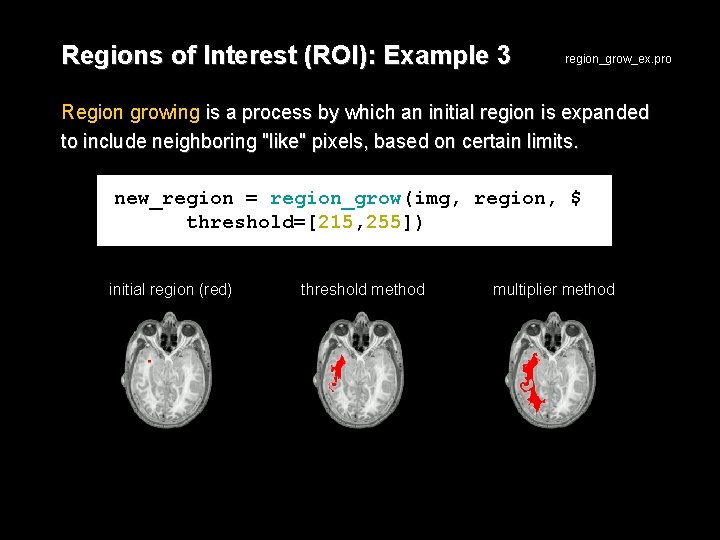 Regions of Interest (ROI): Example 3

region_grow_ex.pro

Region growing is a process by which an initial region is expanded to include neighboring "like" pixels, based on certain limits.

new_region = region_grow(img, region, $
threshold=[215,255])

initial region (red)

threshold method

multiplier method